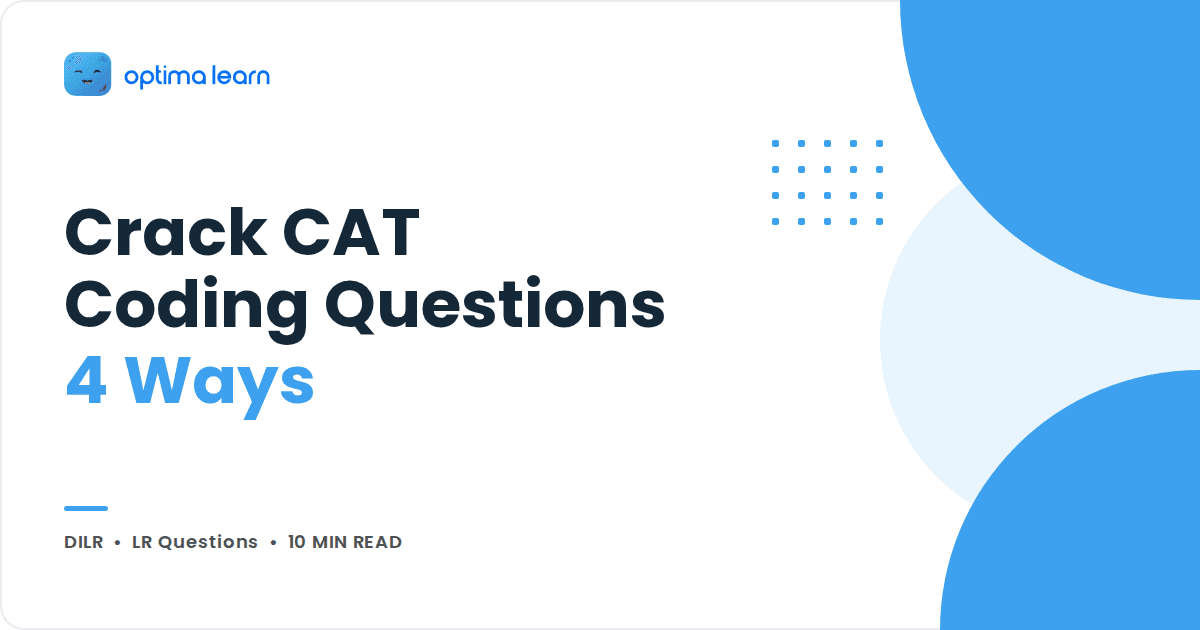 optima learn

Crack CAT Coding Questions 4 Ways

DILR • LR Questions • 10 MIN READ